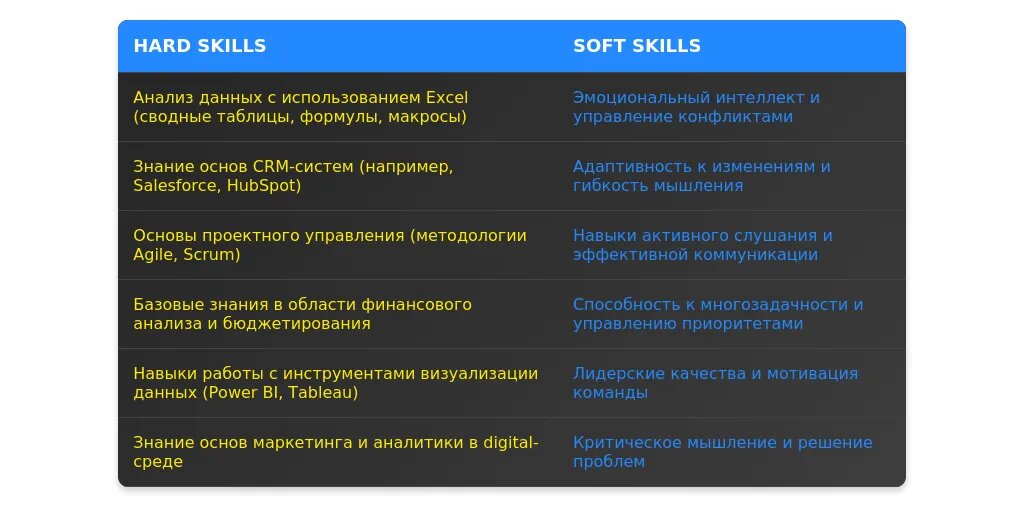 | HARD SKILLS | SOFT SKILLS |
|---|---|
| Анализ данных с использованием Excel (сводные таблицы, формулы, макросы) | Эмоциональный интеллект и управление конфликтами |
| Знание основ CRM-систем (например, Salesforce, HubSpot) | Адаптивность к изменениям и гибкость мышления |
| Основы проектного управления (методологии Agile, Scrum) | Навыки активного слушания и эффективной коммуникации |
| Базовые знания в области финансового анализа и бюджетирования | Способность к многозадачности и управлению приоритетами |
| Навыки работы с инструментами визуализации данных (Power BI, Tableau) | Лидерские качества и мотивация команды |
| Знание основ маркетинга и аналитики в digital-среде | Критическое мышление и решение проблем |